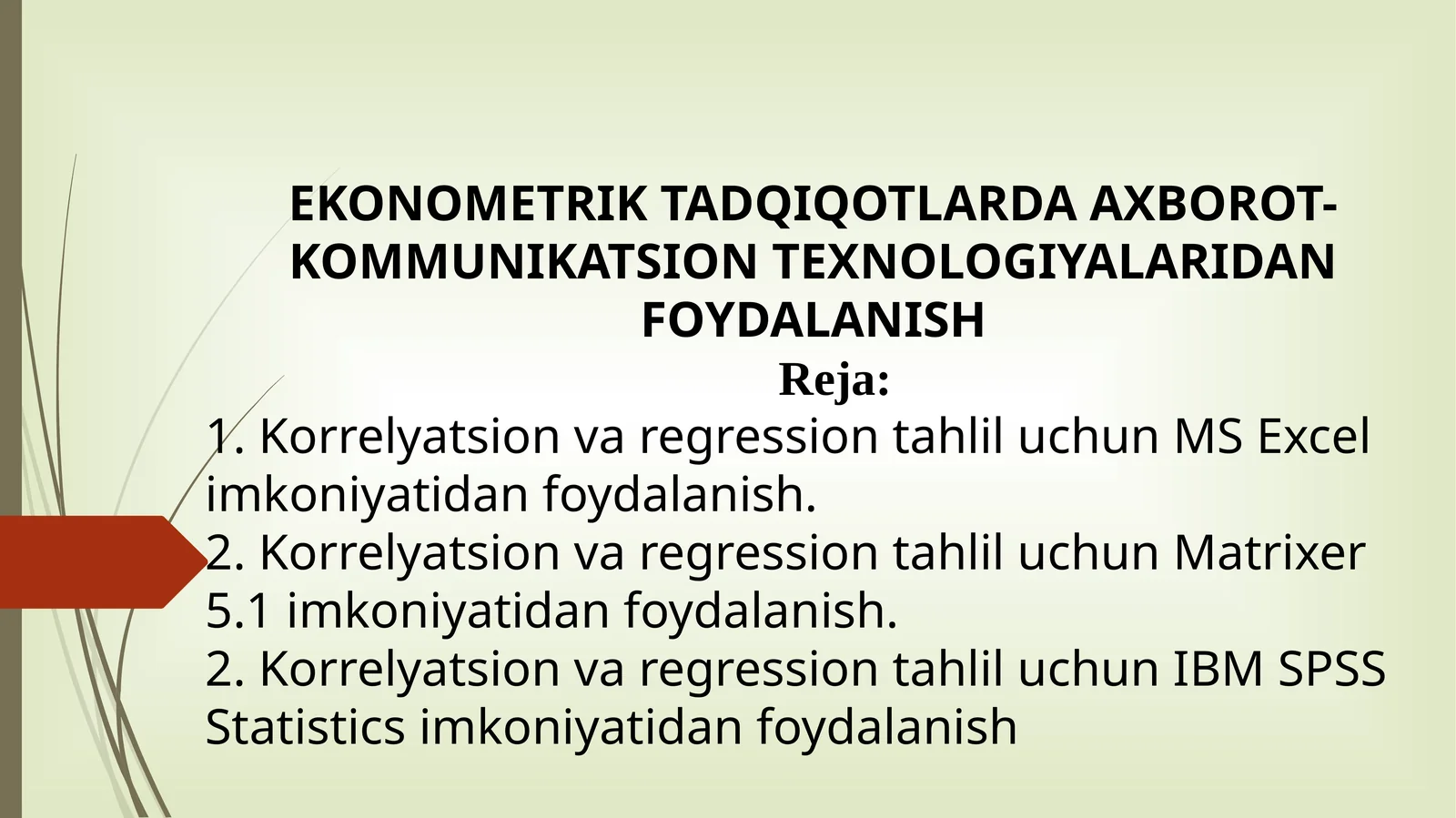 EKONOMETRIK TADQIQOTLARDA AXBOROT-KOMMUNIKATSION TEXNOLOGIYALARIDAN FOYDALANISH

Reja:

1. Korrelyatsion va regression tahlil uchun MS Excel imkoniyatidan foydalanish.
2. Korrelyatsion va regression tahlil uchun Matrixer 5.1 imkoniyatidan foydalanish.
2. Korrelyatsion va regression tahlil uchun IBM SPSS Statistics imkoniyatidan foydalanish